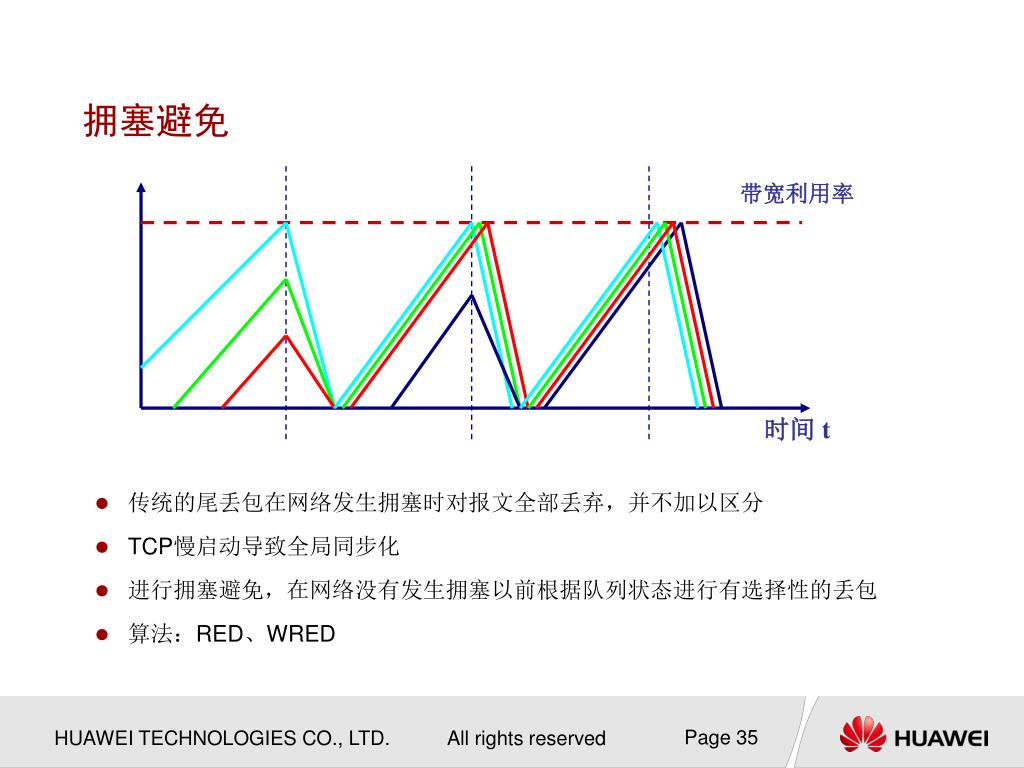 拥塞避免

带宽利用率

时间 t

传统的尾丢包在网络发生拥塞时对报文全部丢弃，并不加以区分

TCP慢启动导致全局同步化

进行拥塞避免，在网络没有发生拥塞以前根据队列状态进行有选择性的丢包

算法：RED、WRED

HUAWEI TECHNOLOGIES CO., LTD. All rights reserved Page 35

HUAWEI